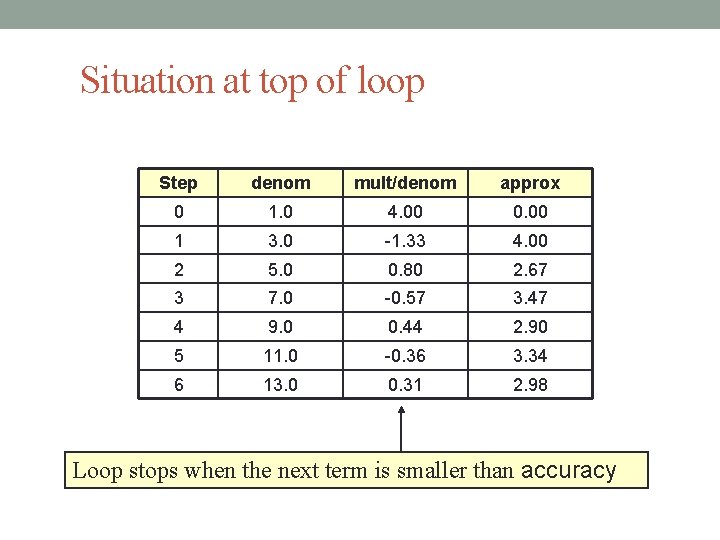 Situation at top of loop

| Step | denom | mult/denom | approx |
|---|---|---|---|
| 0 | 1.0 | 4.00 | 0.00 |
| 1 | 3.0 | -1.33 | 4.00 |
| 2 | 5.0 | 0.80 | 2.67 |
| 3 | 7.0 | -0.57 | 3.47 |
| 4 | 9.0 | 0.44 | 2.90 |
| 5 | 11.0 | -0.36 | 3.34 |
| 6 | 13.0 | 0.31 | 2.98 |

Loop stops when the next term is smaller than accuracy